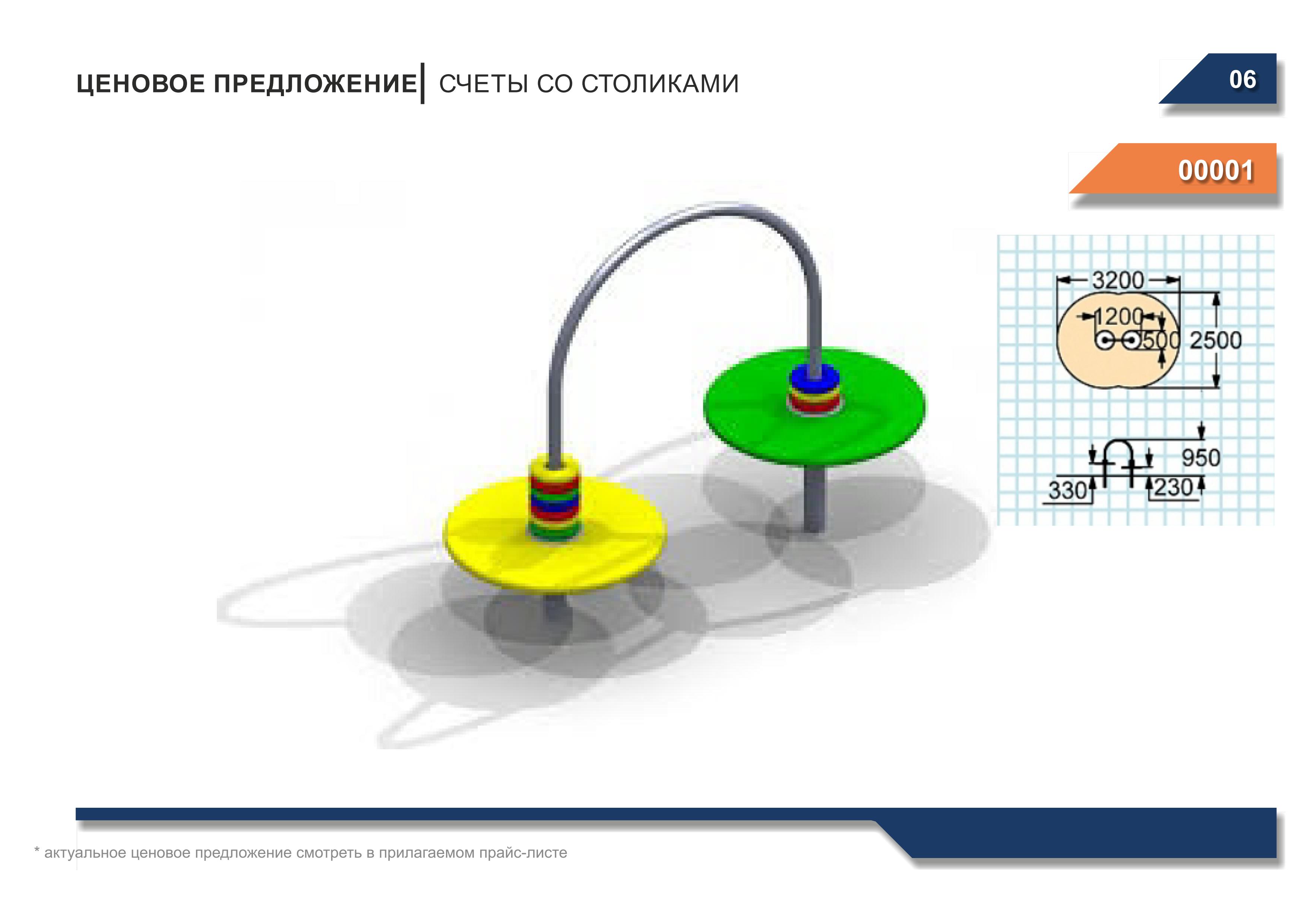 ЦЕНОВОЕ ПРЕДЛОЖЕНИЕ | СЧЕТЫ СО СТОЛИКАМИ

06

00001

3200
1200
500
2500
950
330
230

* актуальное ценовое предложение смотреть в прилагаемом прайс-листе